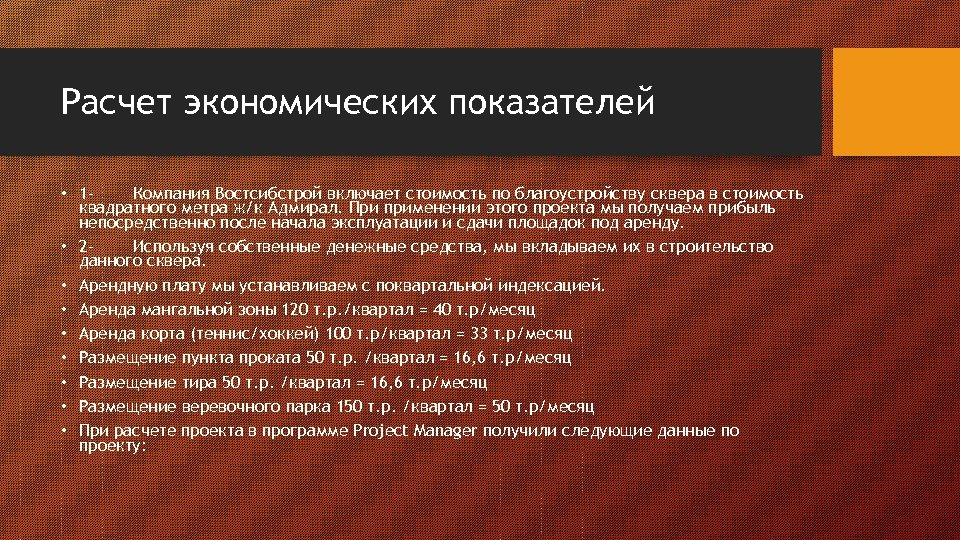 Расчет экономических показателей

• 1- Компания Востсибстрой включает стоимость по благоустройству сквера в стоимость квадратного метра ж/к Адмирал. При применении этого проекта мы получаем прибыль непосредственно после начала эксплуатации и сдачи площадок под аренду.
• 2- Используя собственные денежные средства, мы вкладываем их в строительство данного сквера.
• Арендную плату мы устанавливаем с поквартальной индексацией.
• Аренда мангальной зоны 120 т.р./квартал = 40 т.р/месяц
• Аренда корта (теннис/хоккей) 100 т.р/квартал = 33 т.р/месяц
• Размещение пункта проката 50 т.р. /квартал = 16,6 т.р/месяц
• Размещение тира 50 т.р. /квартал = 16,6 т.р/месяц
• Размещение веревочного парка 150 т.р. /квартал = 50 т.р/месяц
• При расчете проекта в программе Project Manager получили следующие данные по проекту: